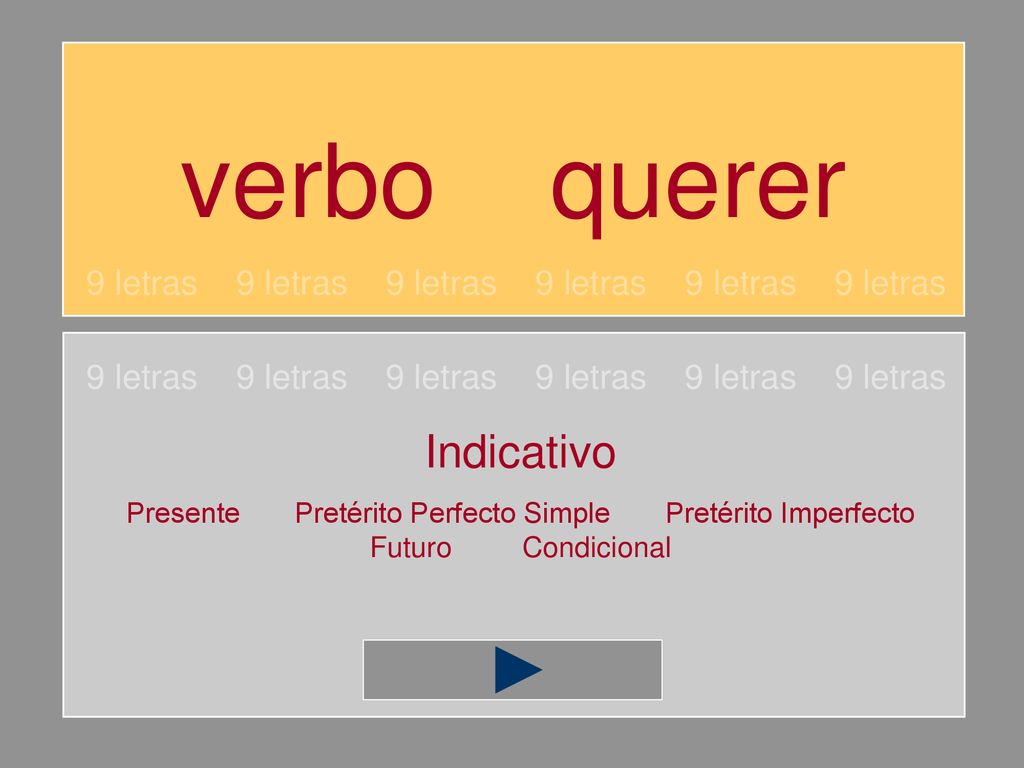 verbo querer

9 letras 9 letras 9 letras 9 letras 9 letras 9 letras

9 letras 9 letras 9 letras 9 letras 9 letras 9 letras

Indicativo

Presente Pretérito Perfecto Simple Pretérito Imperfecto Futuro Condicional